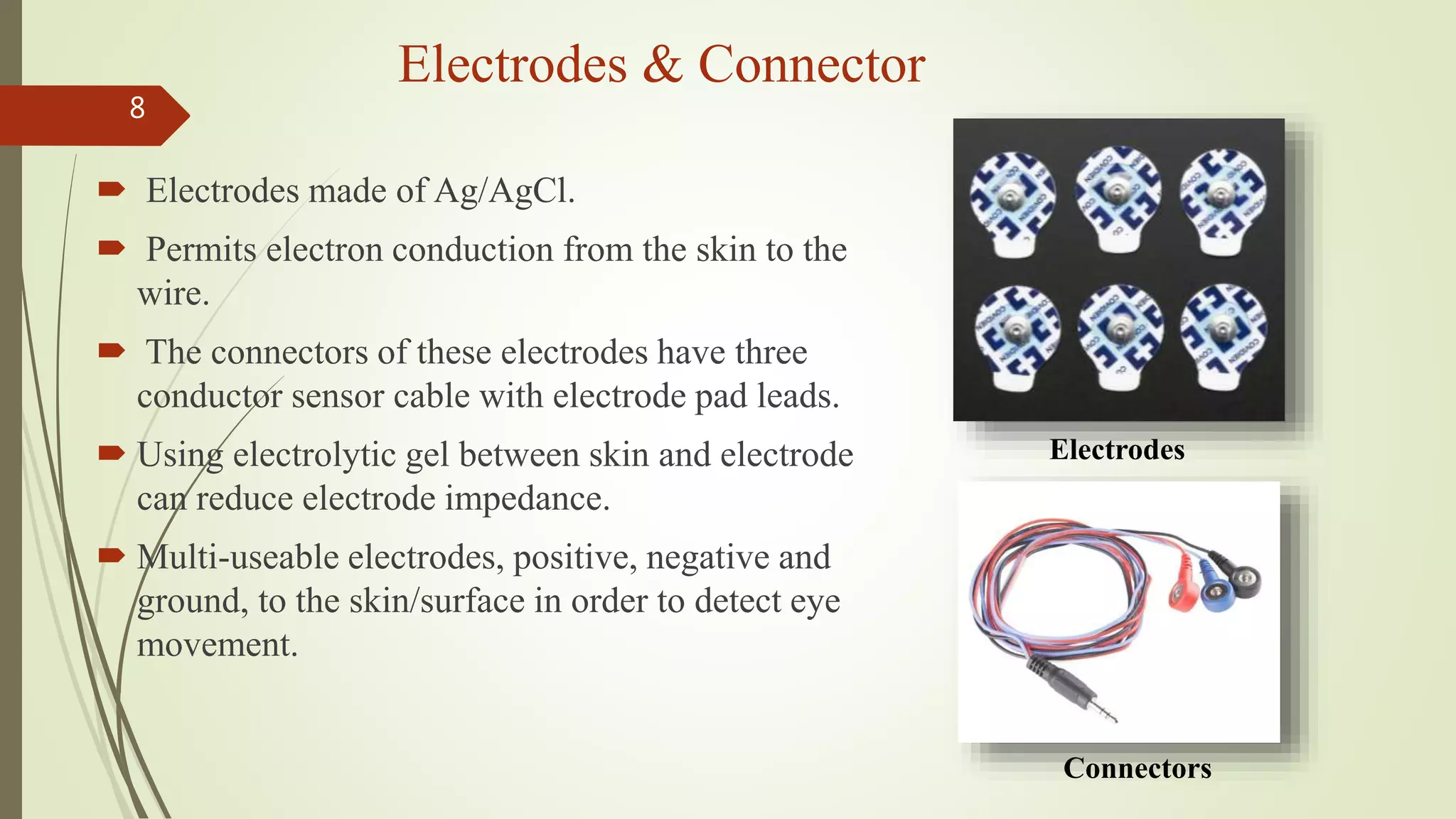 Electrodes & Connector

8

Electrodes made of Ag/AgCl.

Permits electron conduction from the skin to the wire.

The connectors of these electrodes have three conductor sensor cable with electrode pad leads.

Using electrolytic gel between skin and electrode can reduce electrode impedance.

Multi-useable electrodes, positive, negative and ground, to the skin/surface in order to detect eye movement.

Electrodes

Connectors